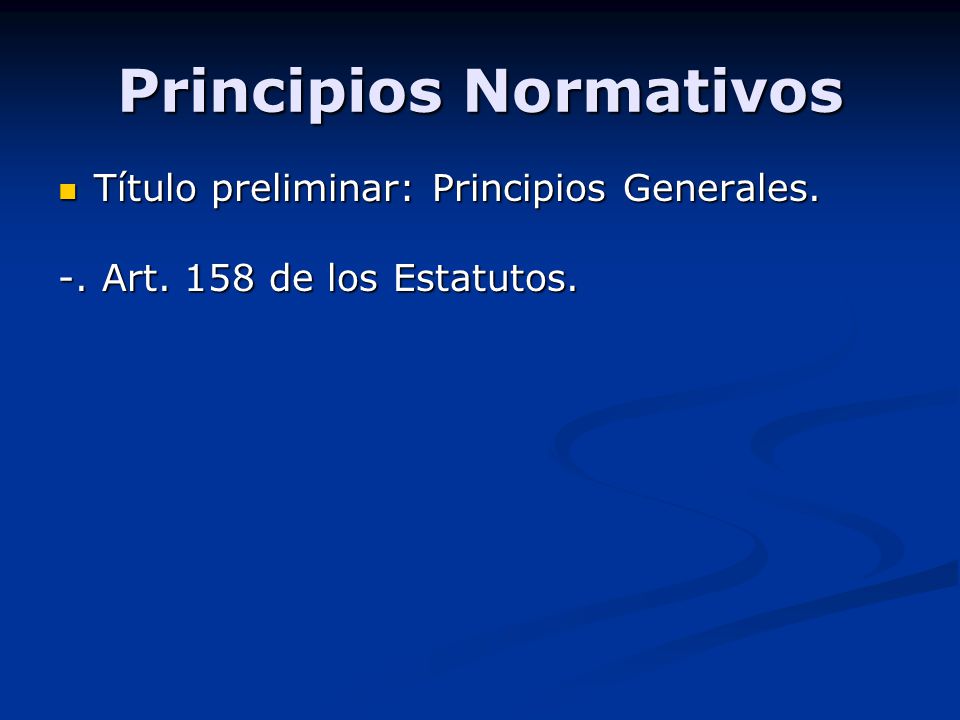 Principios Normativos

Título preliminar: Principios Generales.

-. Art. 158 de los Estatutos.